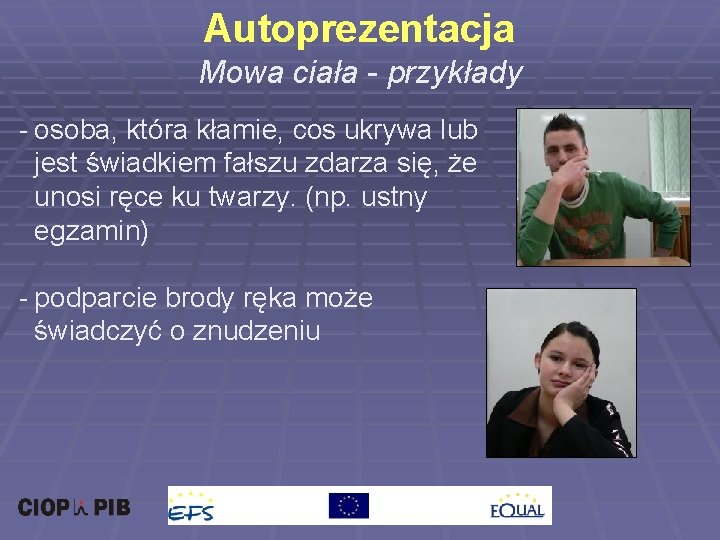 Autoprezentacja
Mowa ciała - przykłady

- osoba, która kłamie, cos ukrywa lub jest świadkiem fałszu zdarza się, że unosi ręce ku twarzy. (np. ustny egzamin)

- podparcie brody ręka może świadczyć o znudzeniu

CIOP PIB EFS EQUAL